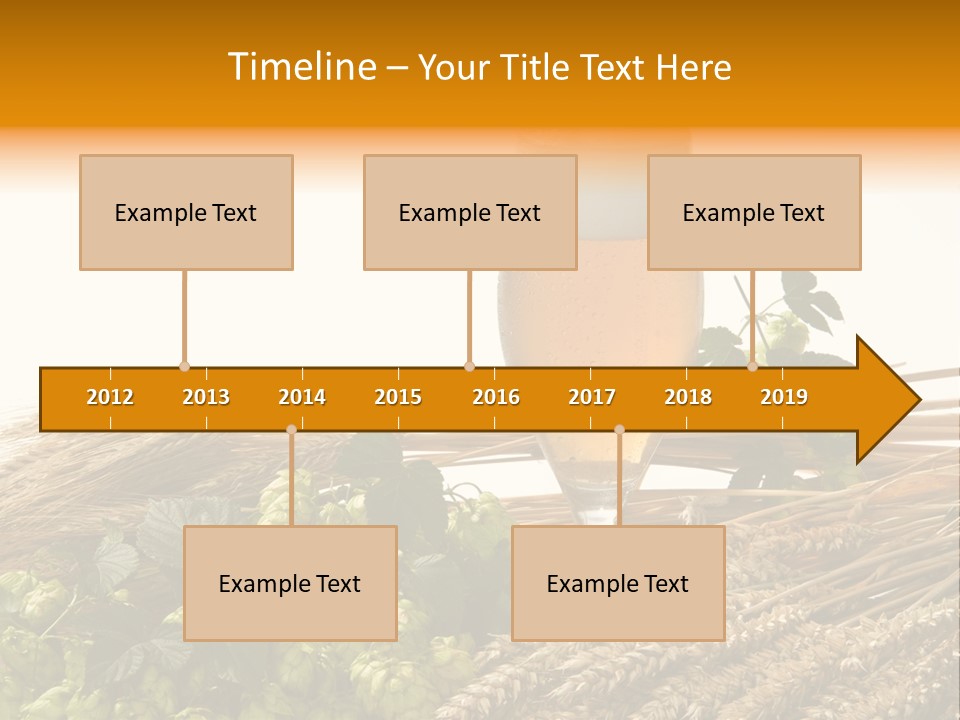 Timeline – Your Title Text Here

Example Text

Example Text

Example Text

2012 2013 2014 2015 2016 2017 2018 2019

Example Text

Example Text